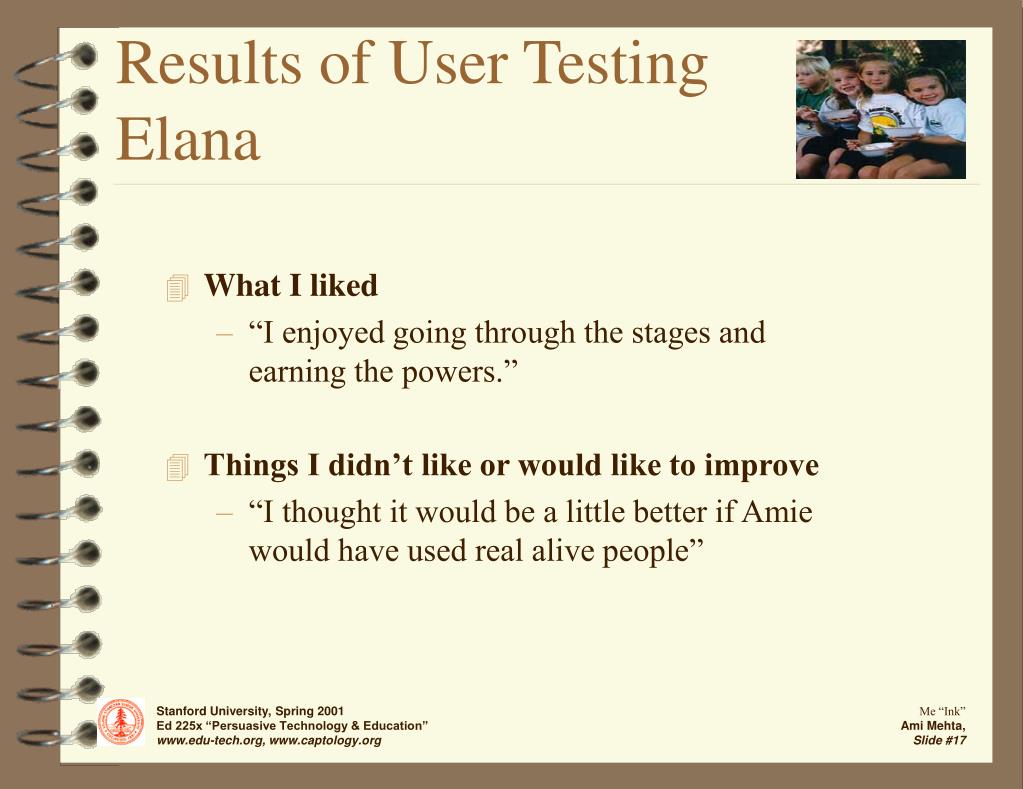 Results of User Testing
Elana

What I liked

– “I enjoyed going through the stages and earning the powers.”

Things I didn’t like or would like to improve

– “I thought it would be a little better if Amie would have used real alive people”

Stanford University, Spring 2001
Ed 225x “Persuasive Technology & Education”
www.edu-tech.org, www.captology.org

Me “Ink”
Ami Mehta,
Slide #17